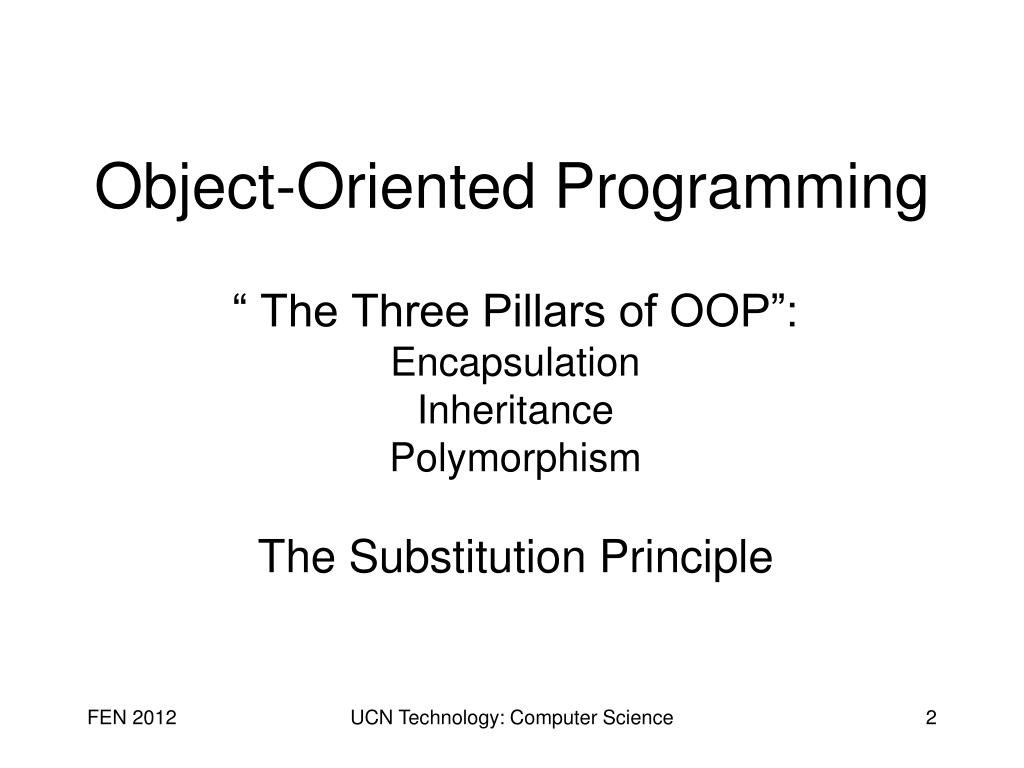 Object-Oriented Programming

“ The Three Pillars of OOP”:
Encapsulation
Inheritance
Polymorphism

The Substitution Principle

FEN 2012

UCN Technology: Computer Science

2